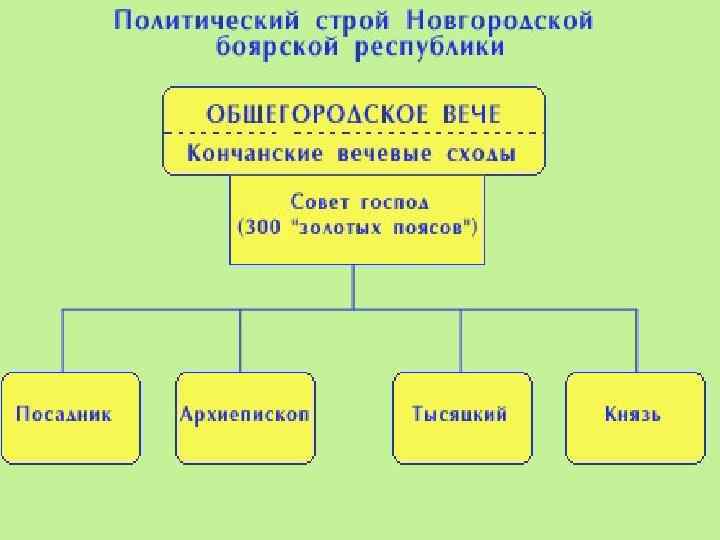 Политический строй Новгородской боярской республики

ОБЩЕГОРОДСКОЕ ВЕЧЕ

Кончанские вечевые сходы

Совет господ
(300 "золотых поясов")

Посадник

Архиепископ

Тысяцкий

Князь